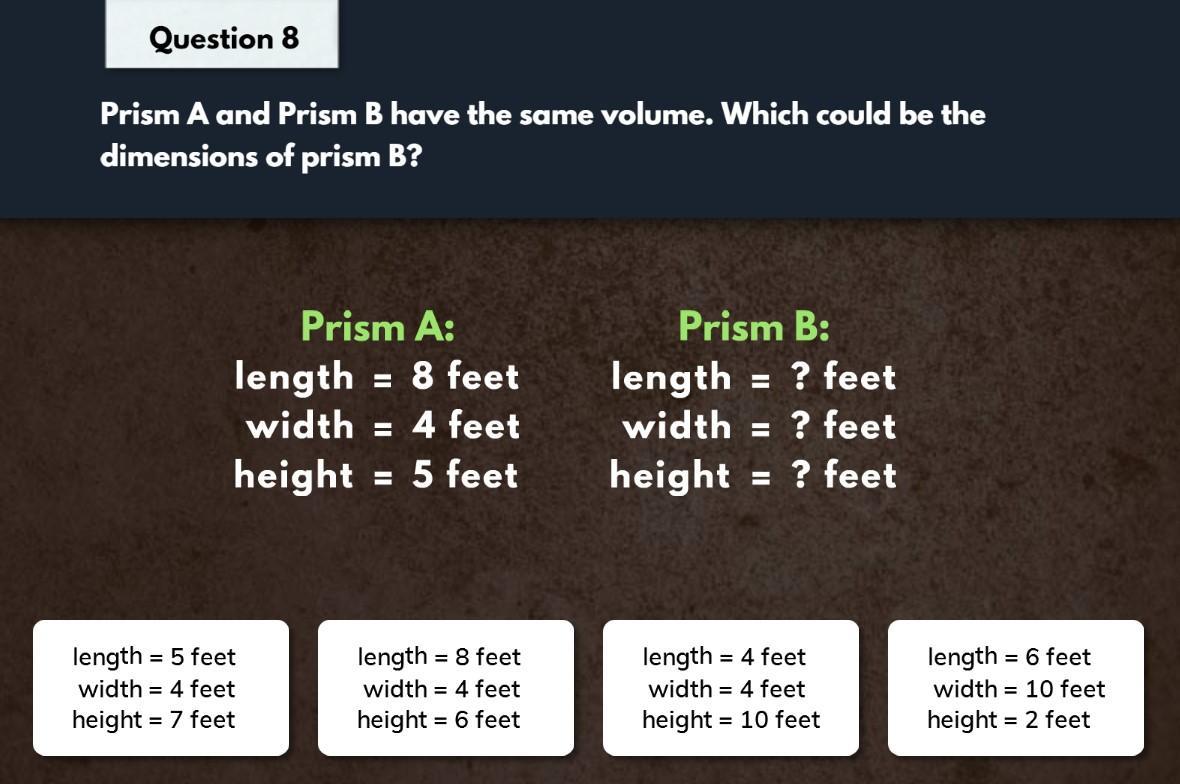 Question 8

Prism A and Prism B have the same volume. Which could be the dimensions of prism B?

Prism A:
length = 8 feet
width = 4 feet
height = 5 feet

Prism B:
length = ? feet
width = ? feet
height = ? feet

length = 5 feet
width = 4 feet
height = 7 feet

length = 8 feet
width = 4 feet
height = 6 feet

length = 4 feet
width = 4 feet
height = 10 feet

length = 6 feet
width = 10 feet
height = 2 feet